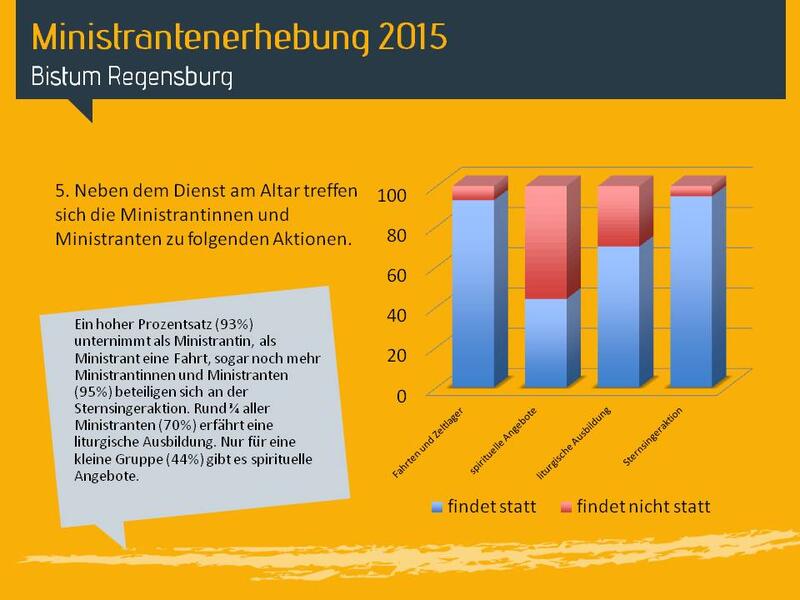 Ministrantenerhebung 2015
Bistum Regensburg

5. Neben dem Dienst am Altar treffen sich die Ministrantinnen und Ministranten zu folgenden Aktionen.

Ein hoher Prozentsatz (93%) unternimmt als Ministrantin, als Ministrant eine Fahrt, sogar noch mehr Ministrantinnen und Ministranten (95%) beteiligen sich an der Sternsingeraktion. Rund ¾ aller Ministranten (70%) erfährt eine liturgische Ausbildung. Nur für eine kleine Gruppe (44%) gibt es spirituelle Angebote.

100
80
60
40
20
0

Fahrten und Zeltlager
spirituelle Angebote
liturgische Ausbildung
Sternsingeraktion

findet statt
findet nicht statt